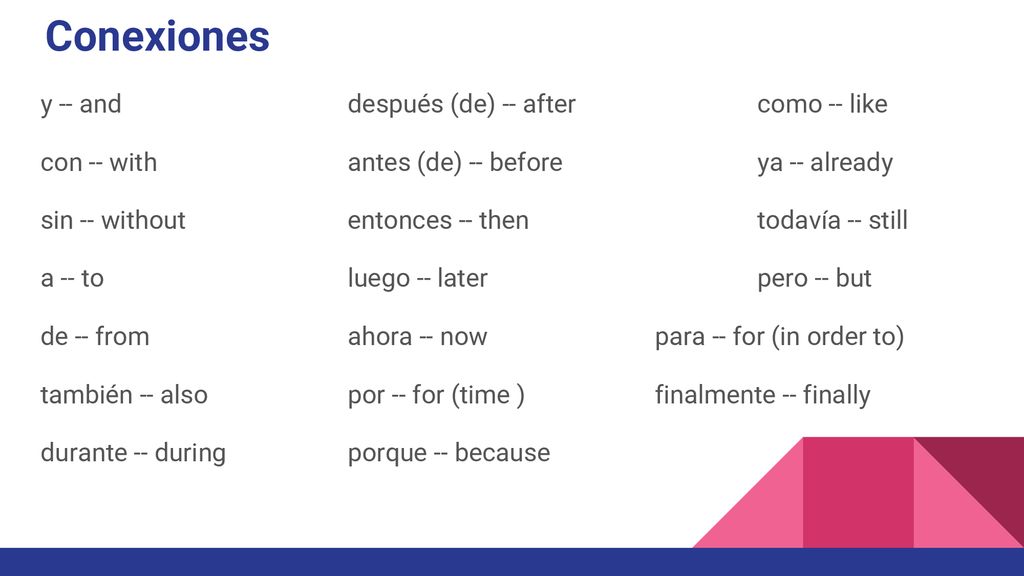 Conexiones

y -- and
con -- with
sin -- without
a -- to
de -- from
también -- also
durante -- during

después (de) -- after
antes (de) -- before
entonces -- then
luego -- later
ahora -- now
por -- for (time )
porque -- because

como -- like
ya -- already
todavía -- still
pero -- but
para -- for (in order to)
finalmente -- finally